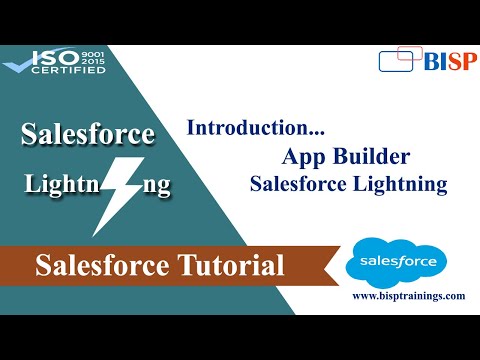 ISO 9001 2015 CERTIFIED

BISP

Salesforce

Lightn ng

Introduction...

App Builder

Salesforce Lightning

Salesforce Tutorial

salesforce

www.bisptrainings.com